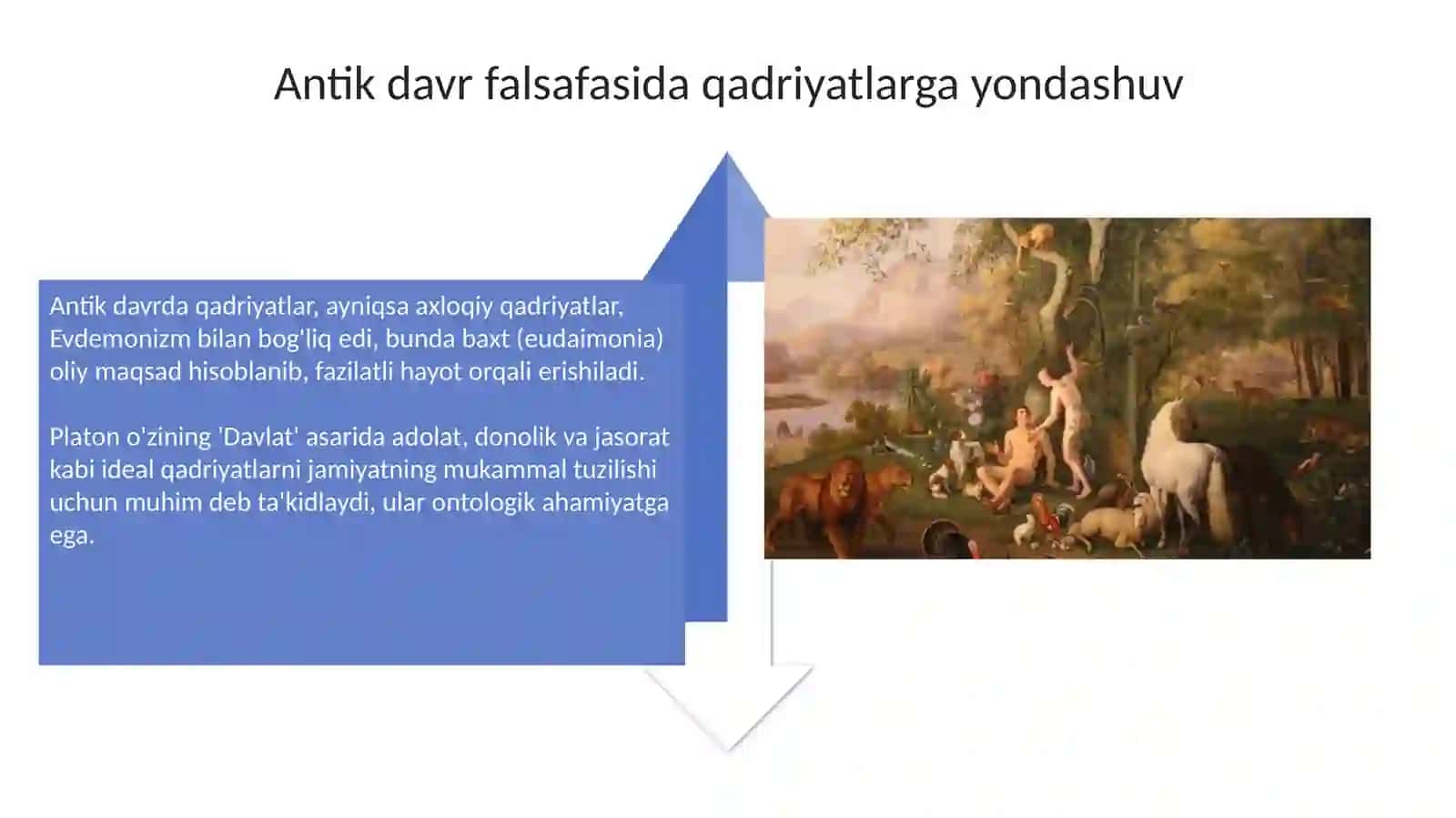 Antik davr falsafasida qadriyatlarga yondashuv

Antik davrda qadriyatlar, ayniqsa axloqiy qadriyatlar, Evdemonizm bilan bog'liq edi, bunda baxt (eudaimonia) oliy maqsad hisoblanib, fazilatli hayot orqali erishiladi.

Platon o'zining 'Davlat' asarida adolat, donolik va jasorat kabi ideal qadriyatlarni jamiyatning mukammal tuzilishi uchun muhim deb ta'kidlaydi, ular ontologik ahamiyatga ega.